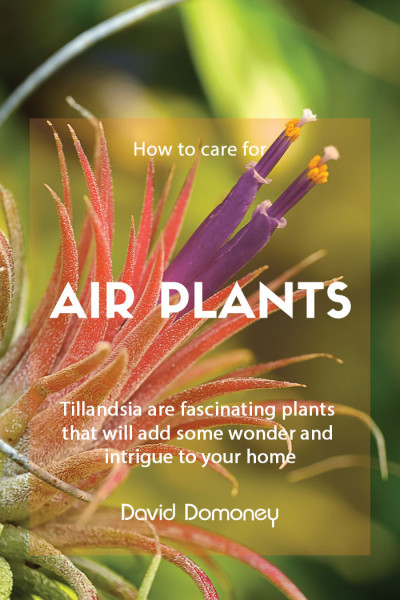 How to care for

AIR PLANTS

Tillandsia are fascinating plants that will add some wonder and intrigue to your home

David Domoney